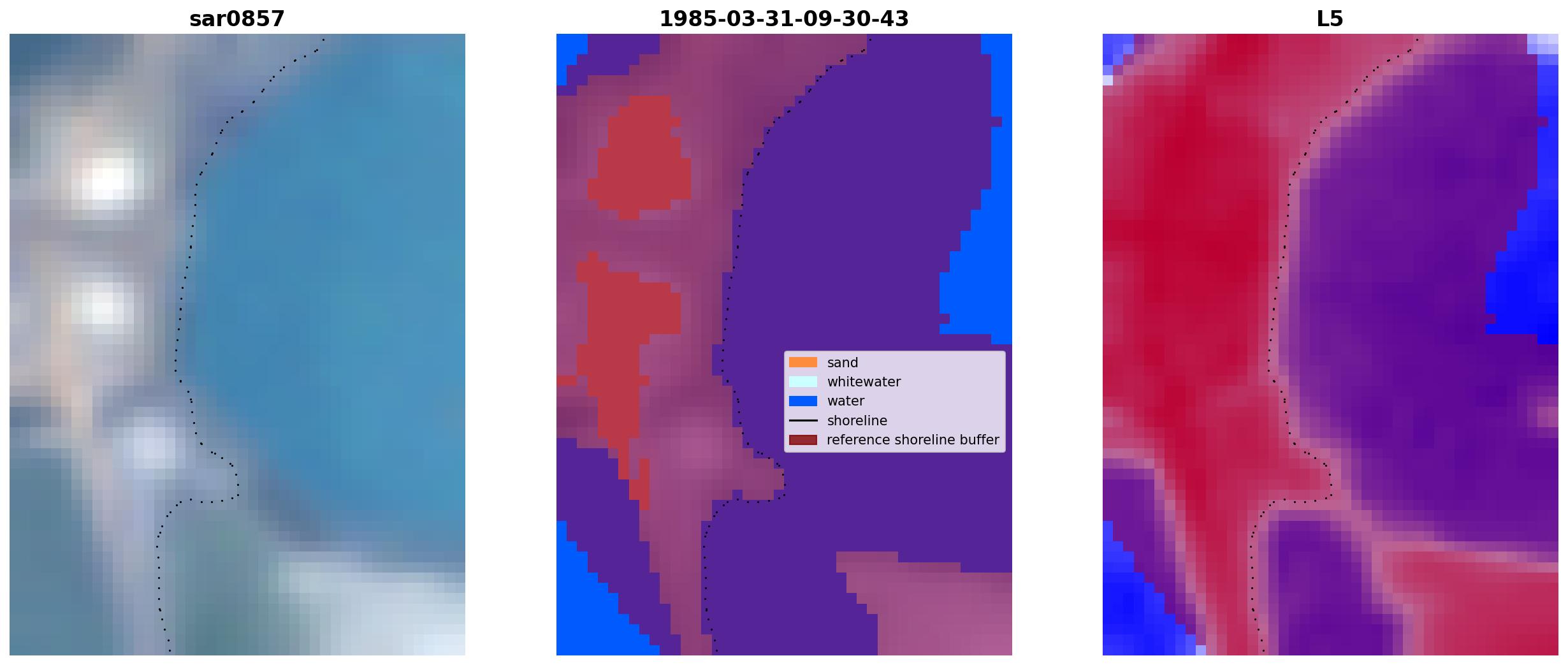 sar0857

1985-03-31-09-30-43

sand
whitewater
water
shoreline
reference shoreline buffer

L5